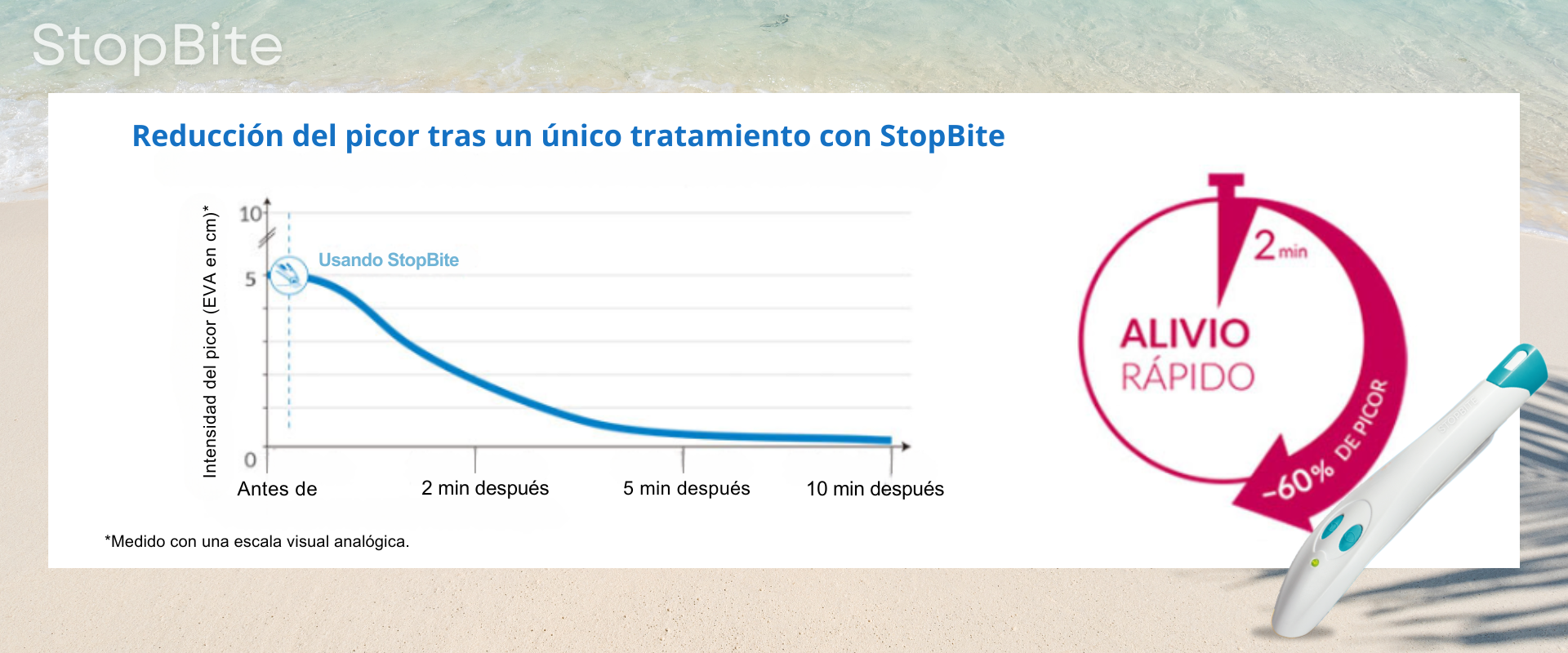 StopBite

Reducción del picor tras un único tratamiento con StopBite

Intensidad del picor (EVA en cm)*

10

5

0

Usando StopBite

Antes de

2 min después

5 min después

10 min después

*Medido con una escala visual analógica.

2 min

ALIVIO RÁPIDO

-60% DE PICOR

StopBite